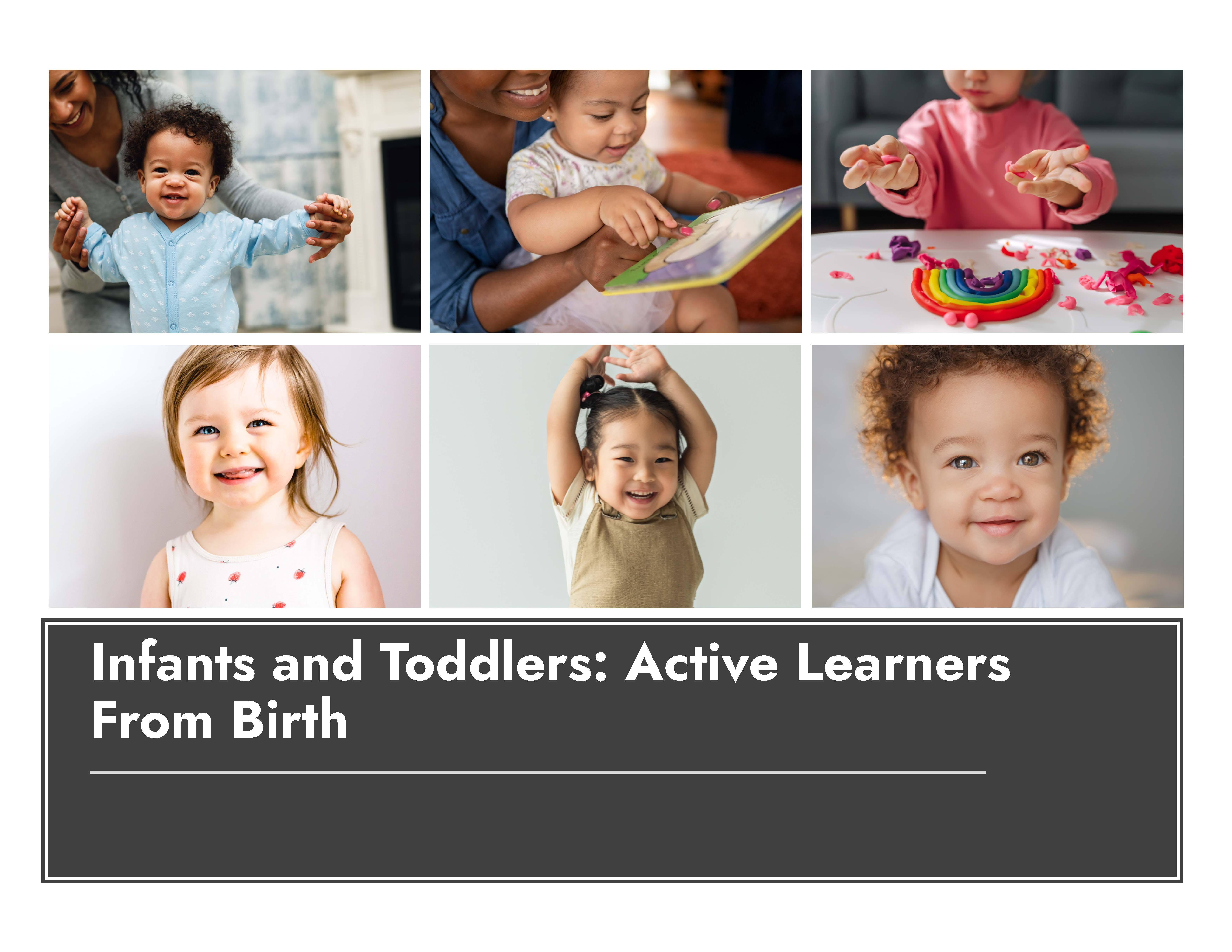 Infants and Toddlers: Active Learners From Birth